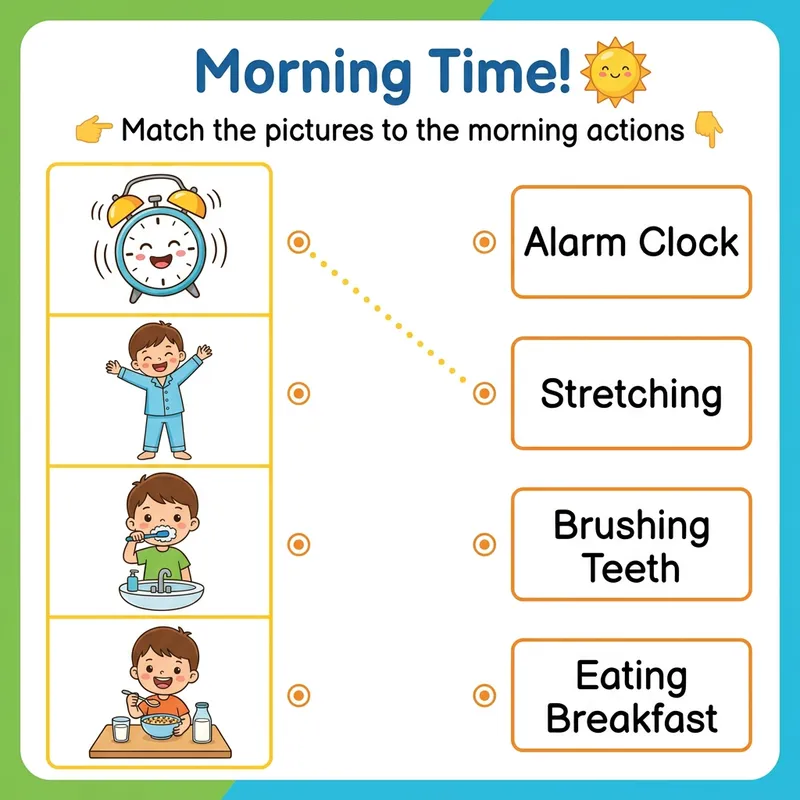 Morning Time!

Match the pictures to the morning actions

Alarm Clock

Stretching

Brushing Teeth

Eating Breakfast